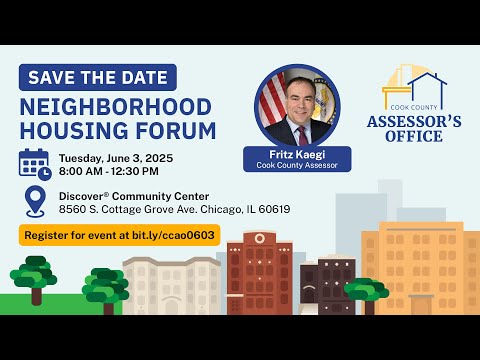 SAVE THE DATE

NEIGHBORHOOD HOUSING FORUM

Tuesday, June 3, 2025
8:00 AM - 12:30 PM

Discover® Community Center
8560 S. Cottage Grove Ave. Chicago, IL 60619

Register for event at bit.ly/ccao0603

Fritz Kaegi
Cook County Assessor

COOK COUNTY
ASSESSOR'S OFFICE